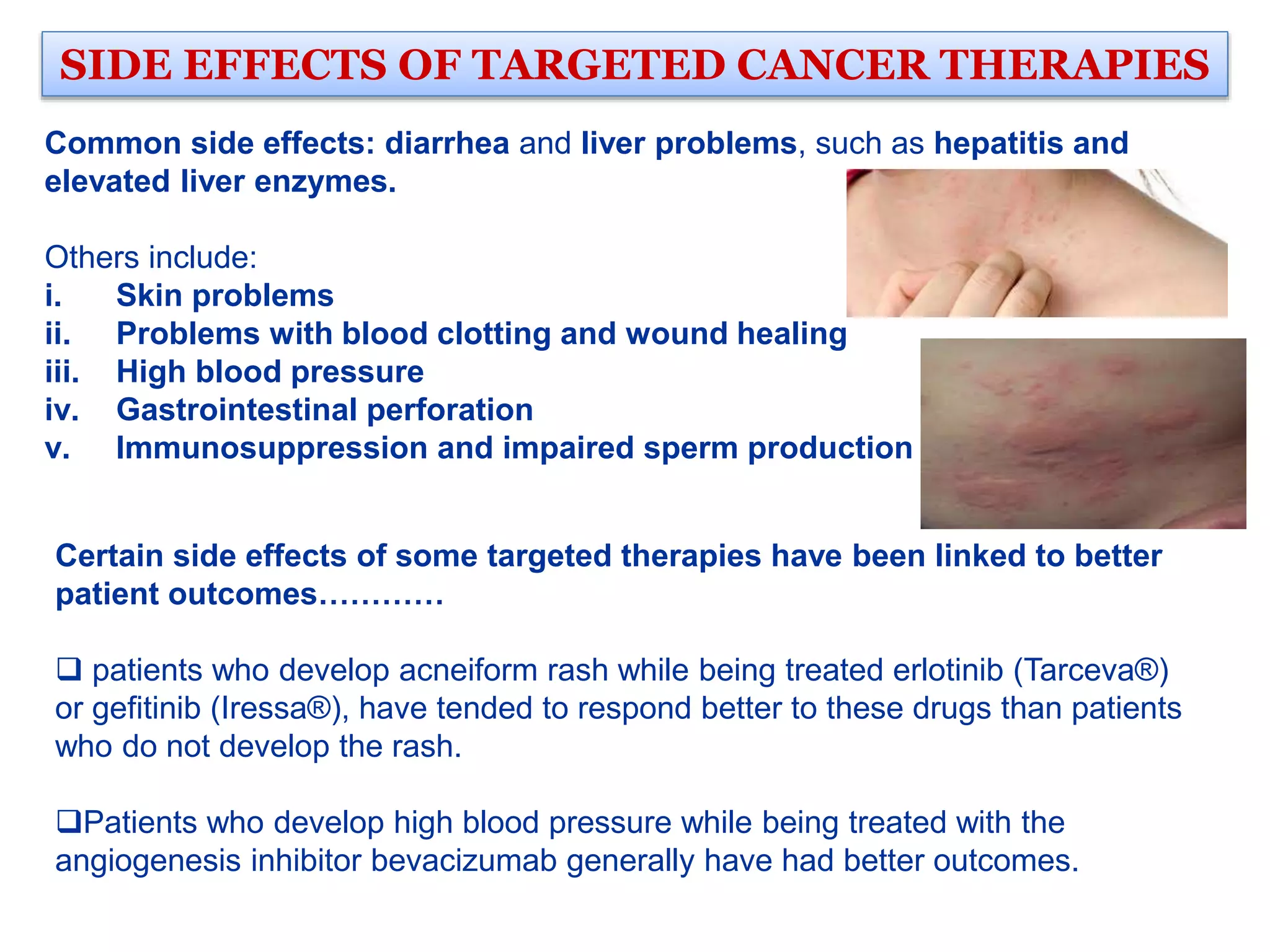 SIDE EFFECTS OF TARGETED CANCER THERAPIES

Common side effects: diarrhea and liver problems, such as hepatitis and elevated liver enzymes.

Others include:
i. Skin problems
ii. Problems with blood clotting and wound healing
iii. High blood pressure
iv. Gastrointestinal perforation
v. Immunosuppression and impaired sperm production

Certain side effects of some targeted therapies have been linked to better patient outcomes…………

❑ patients who develop acneiform rash while being treated erlotinib (Tarceva®) or gefitinib (Iressa®), have tended to respond better to these drugs than patients who do not develop the rash.

❑Patients who develop high blood pressure while being treated with the angiogenesis inhibitor bevacizumab generally have had better outcomes.